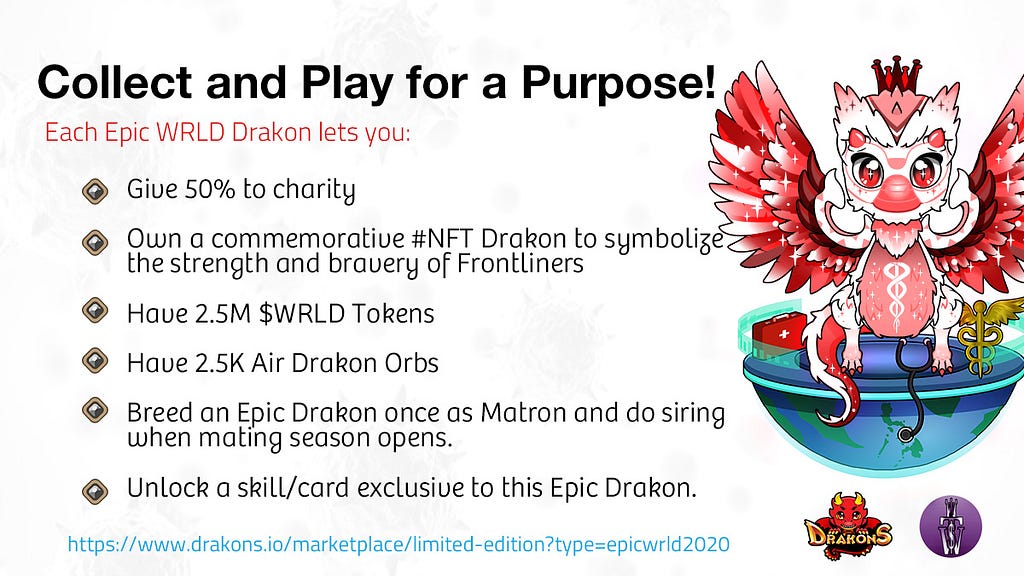 Collect and Play for a Purpose!

Each Epic WRLD Drakon lets you:

Give 50% to charity

Own a commemorative #NFT Drakon to symbolize the strength and bravery of Frontliners

Have 2.5M $WRLD Tokens

Have 2.5K Air Drakon Orbs

Breed an Epic Drakon once as Matron and do siring when mating season opens.

Unlock a skill/card exclusive to this Epic Drakon.

https://www.drakons.io/marketplace/limited-edition?type=epicwrld2020

DRAKONS